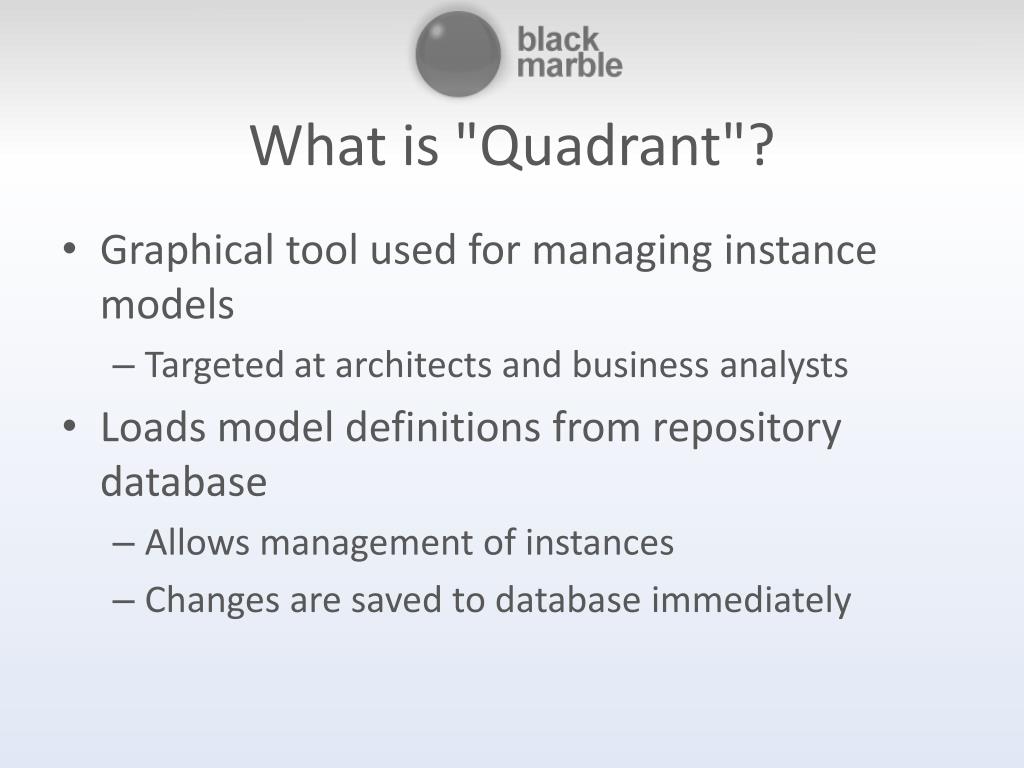 black marble

What is "Quadrant"?

• Graphical tool used for managing instance models
– Targeted at architects and business analysts
• Loads model definitions from repository database
– Allows management of instances
– Changes are saved to database immediately